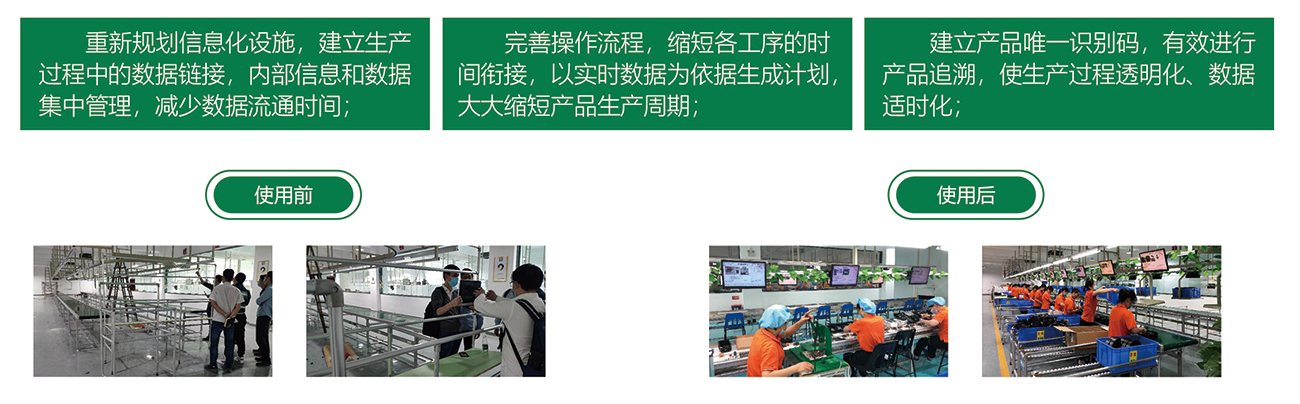 重新规划信息化设施，建立生产过程中的数据链接，内部信息和数据集中管理，减少数据流通时间；

完善操作流程，缩短各工序的时间衔接，以实时数据为依据生成计划，大大缩短产品生产周期；

建立产品唯一识别码，有效进行产品追溯，使生产过程透明化、数据适时化；

使用前

使用后